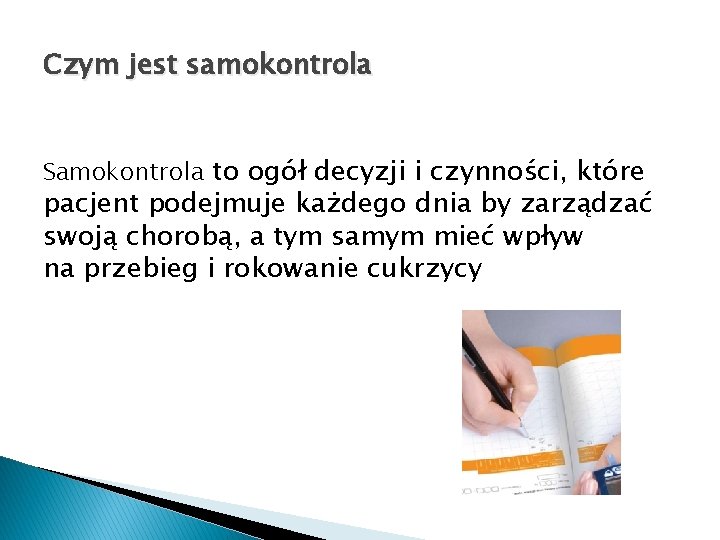 Czym jest samokontrola

Samokontrola to ogół decyzji i czynności, które pacjent podejmuje każdego dnia by zarządzać swoją chorobą, a tym samym mieć wpływ na przebieg i rokowanie cukrzycy